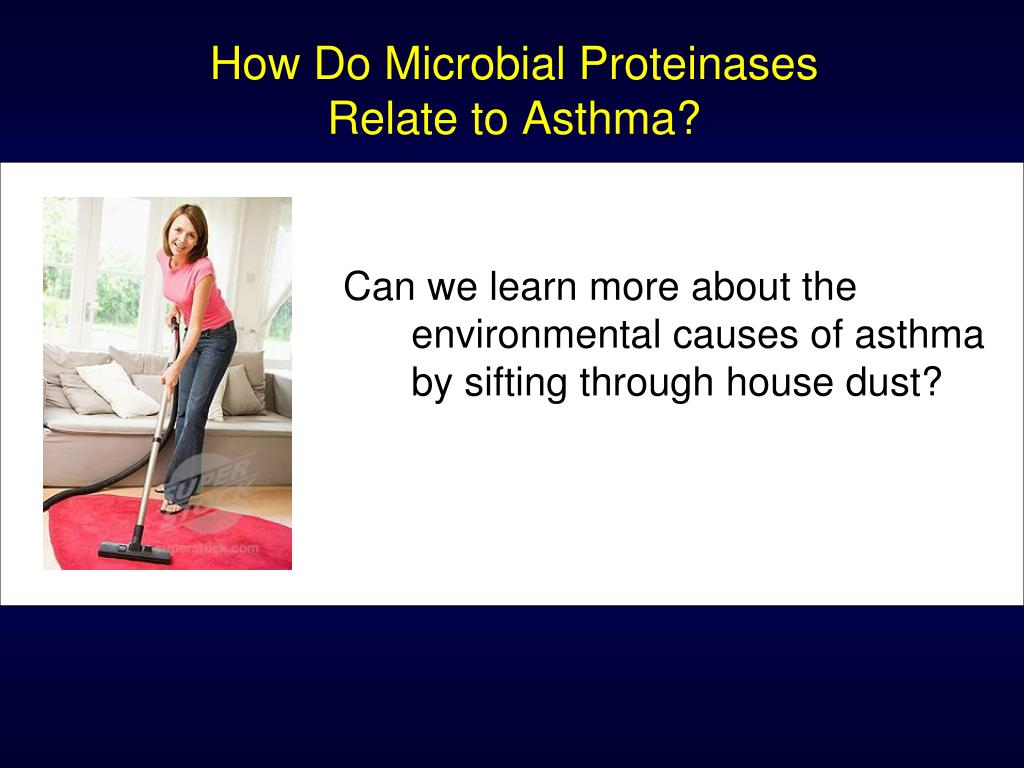 How Do Microbial Proteinases Relate to Asthma?

SUPER STOCK
superstock.com

Can we learn more about the environmental causes of asthma by sifting through house dust?